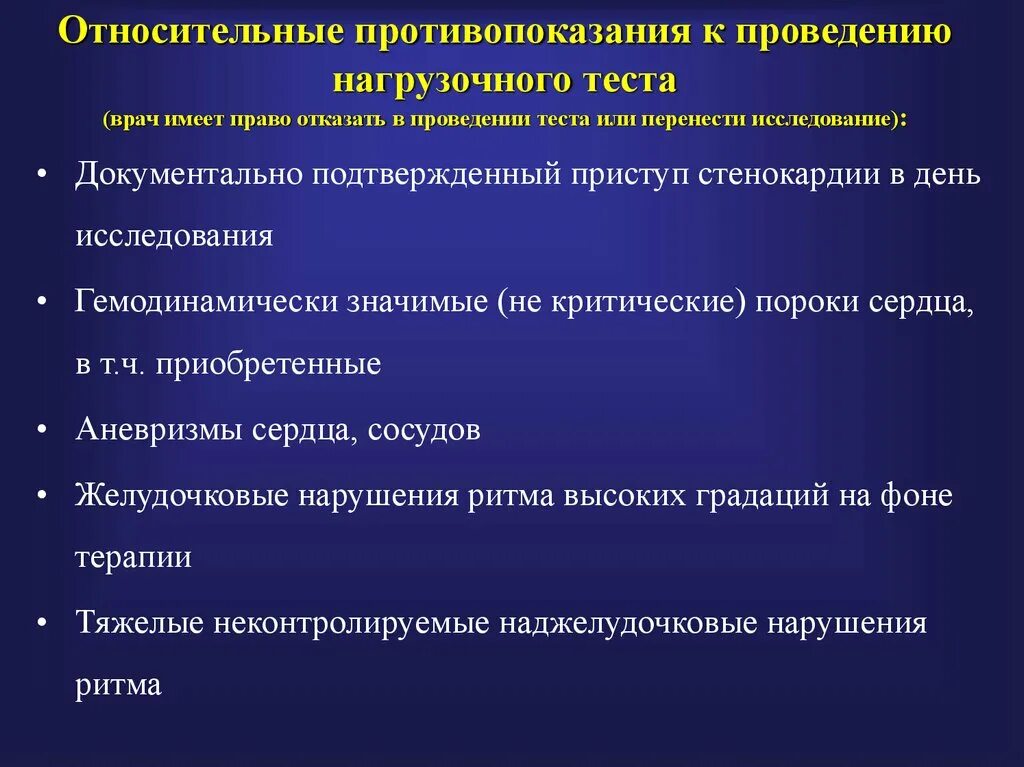 Относительные противопоказания к проведению нагрузочного теста
(врач имеет право отказать в проведении теста или перенести исследование):

• Документально подтвержденный приступ стенокардии в день исследования

• Гемодинамически значимые (не критические) пороки сердца, в т.ч. приобретенные

• Аневризмы сердца, сосудов

• Желудочковые нарушения ритма высоких градаций на фоне терапии

• Тяжелые неконтролируемые наджелудочковые нарушения ритма